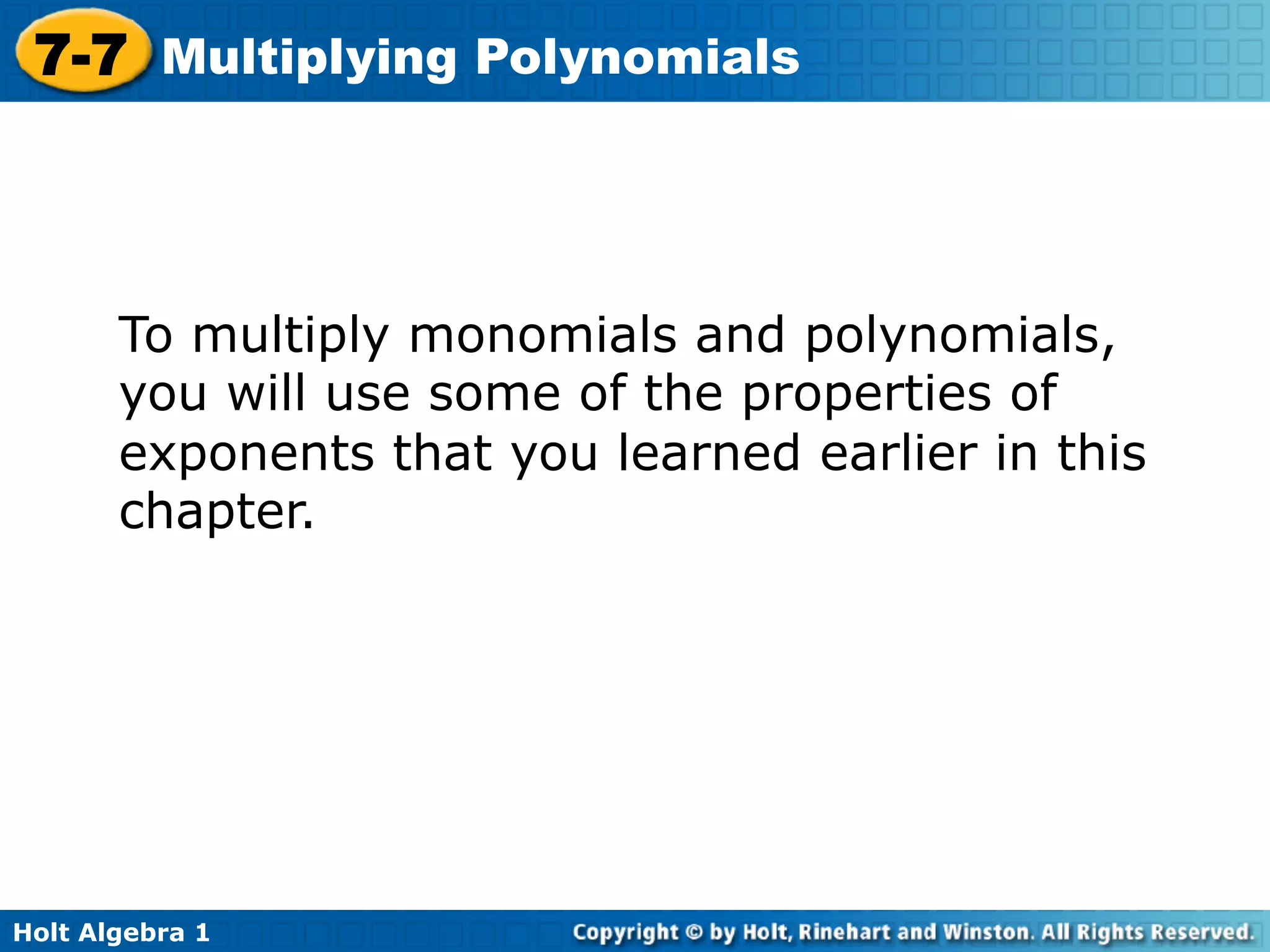 7-7 Multiplying Polynomials

To multiply monomials and polynomials, you will use some of the properties of exponents that you learned earlier in this chapter.

Holt Algebra 1

Copyright © by Holt, Rinehart and Winston. All Rights Reserved.